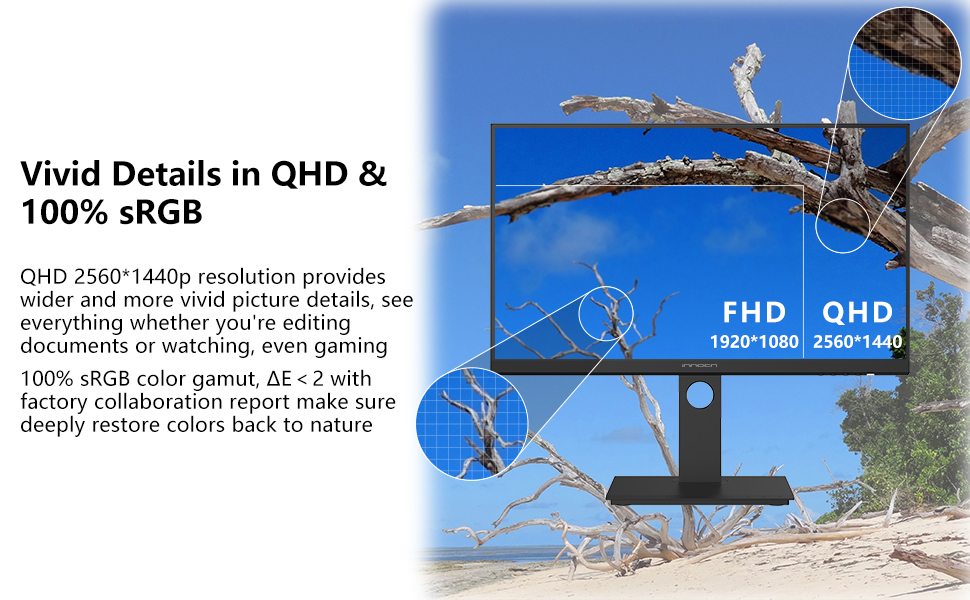 Vivid Details in QHD & 100% sRGB

QHD 2560*1440p resolution provides wider and more vivid picture details, see everything whether you're editing documents or watching, even gaming

100% sRGB color gamut, ΔE < 2 with factory collaboration report make sure deeply restore colors back to nature

FHD
1920*1080

QHD
2560*1440

INNOCN